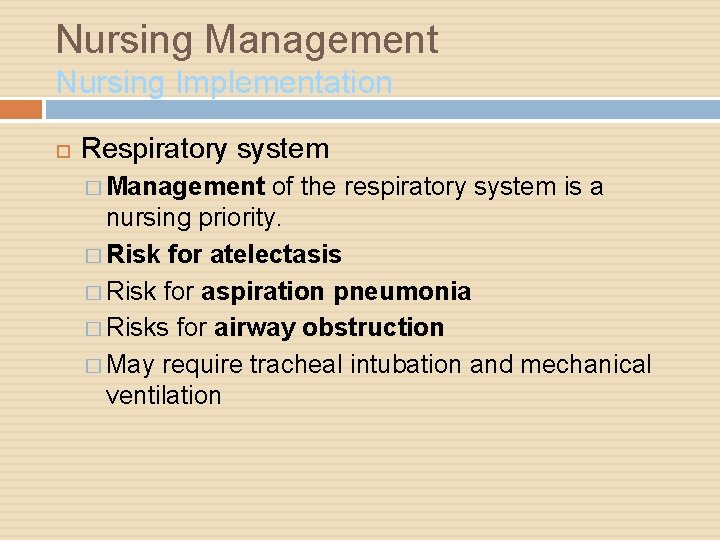 Nursing Management
Nursing Implementation

Respiratory system

Management of the respiratory system is a nursing priority.

Risk for atelectasis

Risk for aspiration pneumonia

Risks for airway obstruction

May require tracheal intubation and mechanical ventilation